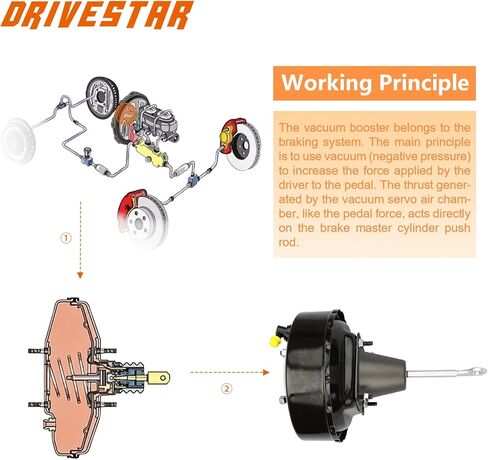 DRIVESTAR

Working Principle

The vacuum booster belongs to the braking system. The main principle is to use vacuum (negative pressure) to increase the force applied by the driver to the pedal. The thrust generated by the vacuum servo air chamber, like the pedal force, acts directly on the brake master cylinder push rod.

①

②